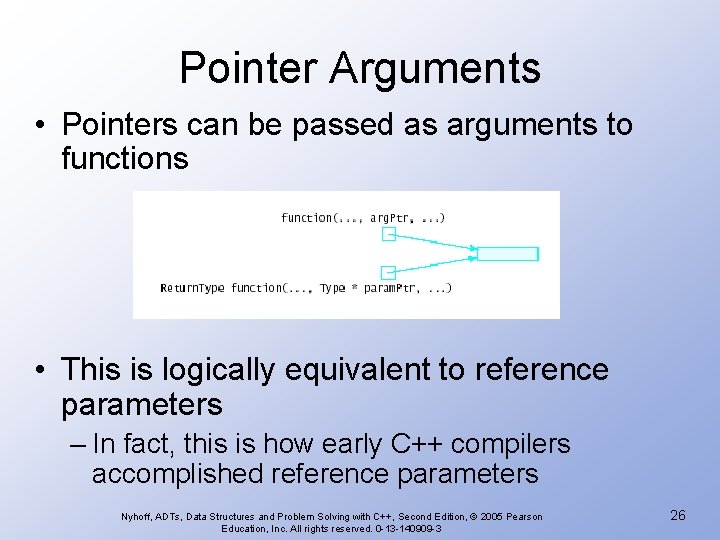 Pointer Arguments

• Pointers can be passed as arguments to functions

function(..., argPtr, ...)

ReturnType function(..., Type * paramPtr, ...)

• This is logically equivalent to reference parameters

– In fact, this is how early C++ compilers accomplished reference parameters

Nyhoff, ADTs, Data Structures and Problem Solving with C++, Second Edition, © 2005 Pearson Education, Inc. All rights reserved. 0-13-140909-3

26